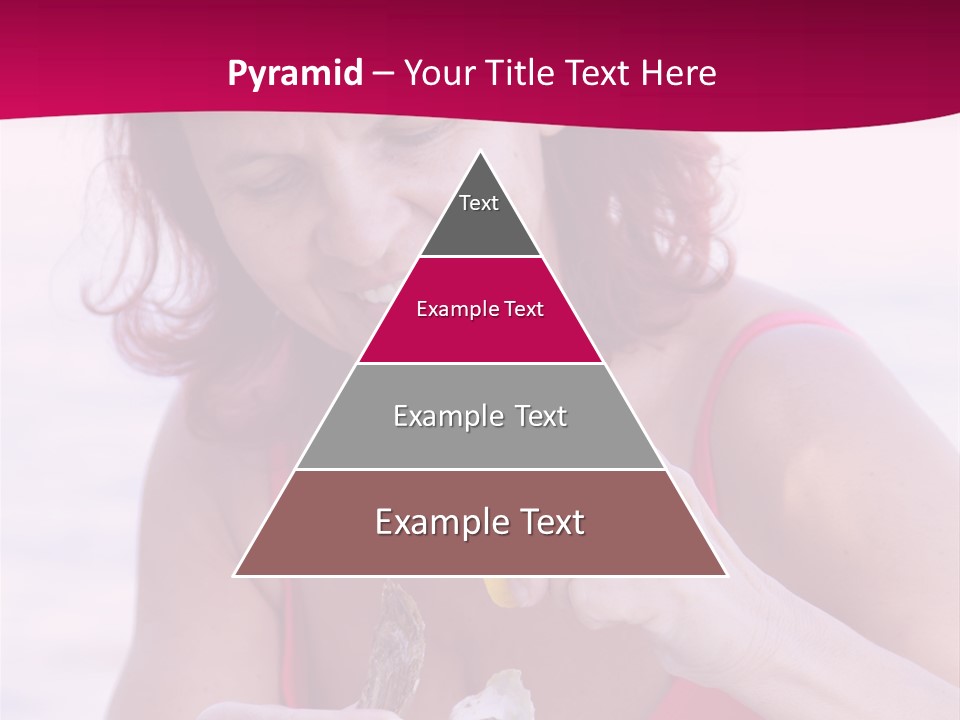 Pyramid – Your Title Text Here

Text

Example Text

Example Text

Example Text